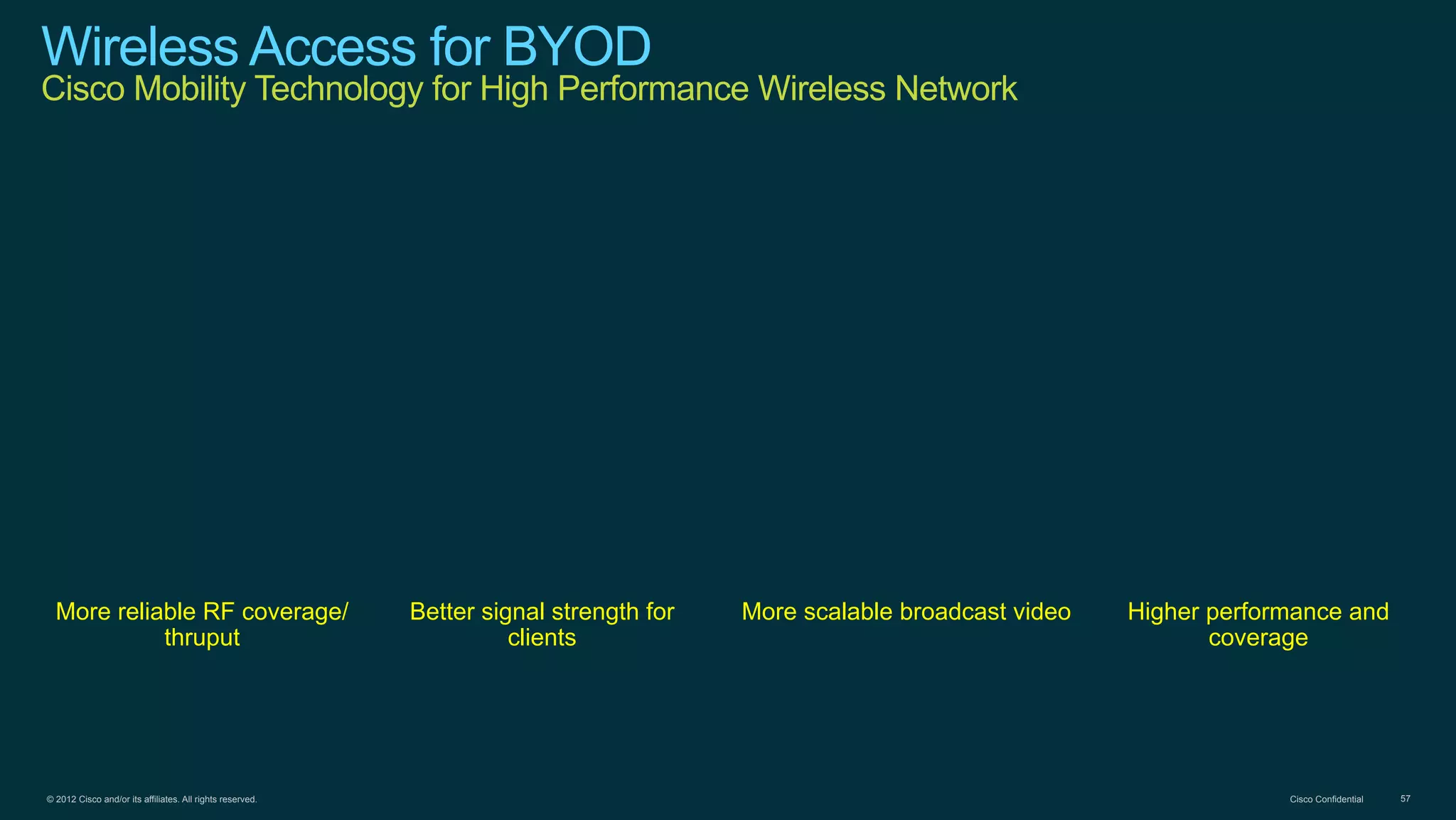 Wireless Access for BYOD
Cisco Mobility Technology for High Performance Wireless Network

More reliable RF coverage/ thruput

Better signal strength for clients

More scalable broadcast video

Higher performance and coverage

© 2012 Cisco and/or its affiliates. All rights reserved.

Cisco Confidential

57